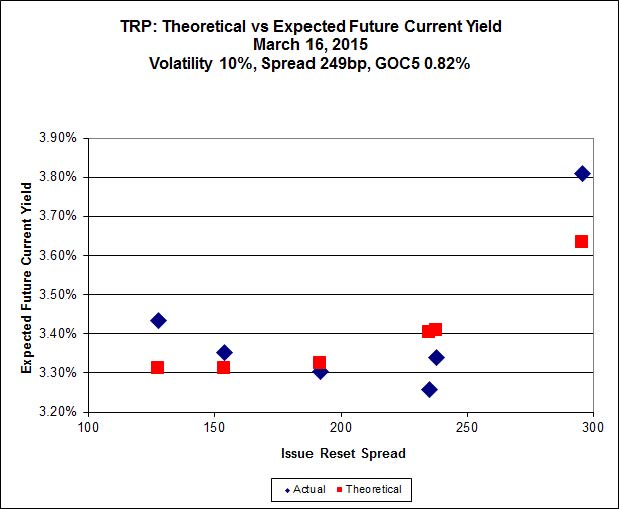 TRP: Theoretical vs Expected Future Current Yield
March 16, 2015
Volatility 10%, Spread 249bp, GOC5 0.82%

Expected Future Current Yield

3.90%
3.80%
3.70%
3.60%
3.50%
3.40%
3.30%
3.20%

100
150
200
250
300

Issue Reset Spread

Actual
Theoretical